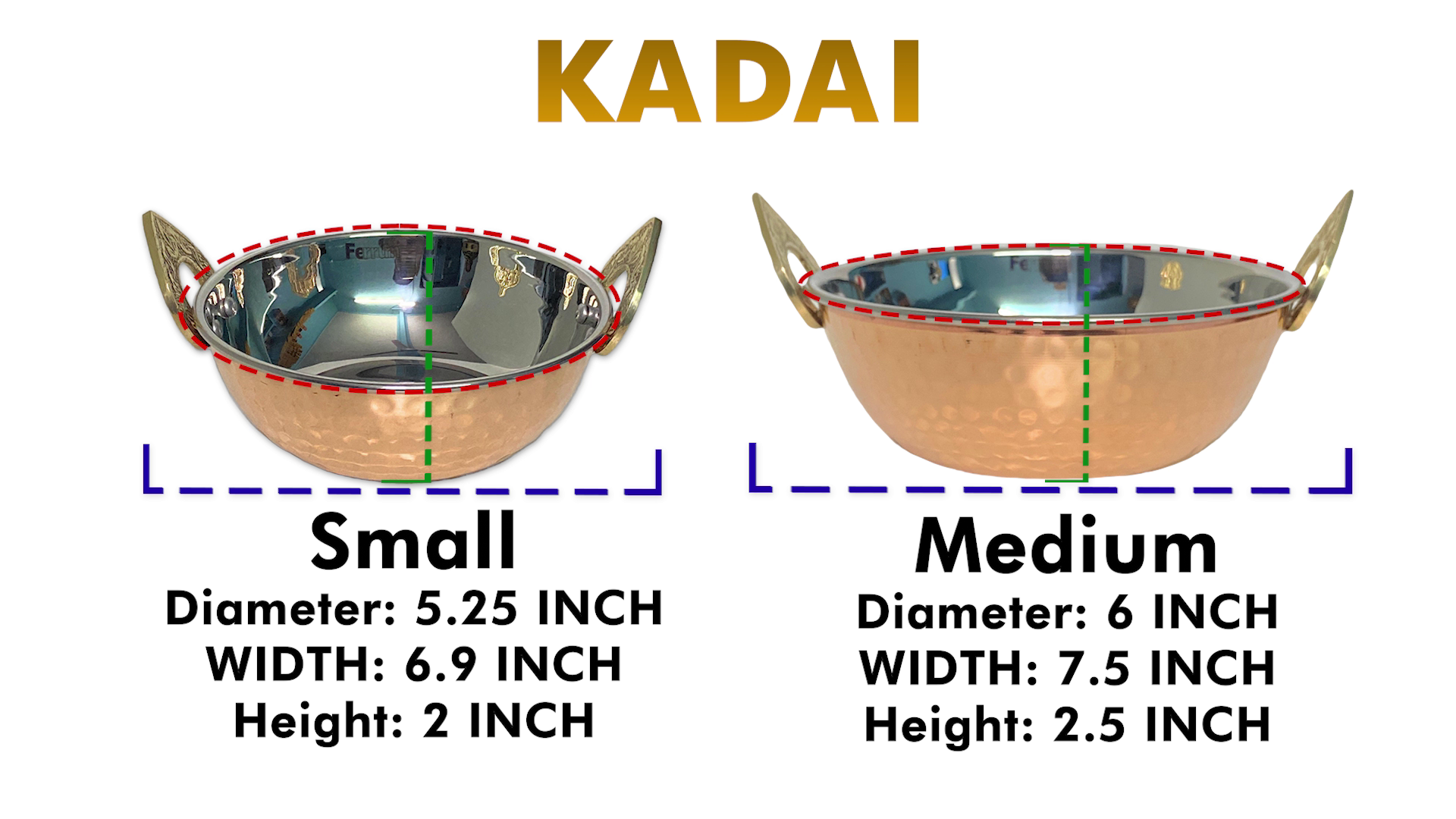 KADAI

Small
Diameter: 5.25 INCH
WIDTH: 6.9 INCH
Height: 2 INCH

Medium
Diameter: 6 INCH
WIDTH: 7.5 INCH
Height: 2.5 INCH